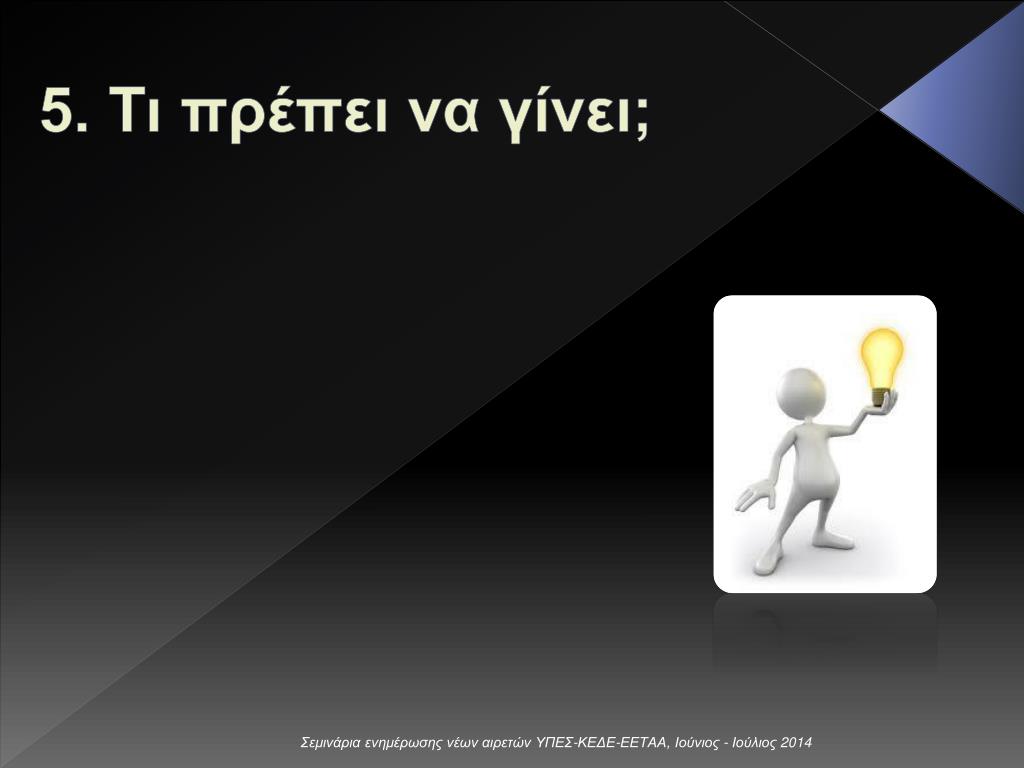 5. Τι πρέπει να γίνει;

Σεμινάρια ενημέρωσης νέων αιρετών ΥΠΕΣ-ΚΕΔΕ-ΕΕΤΑΑ, Ιούνιος - Ιούλιος 2014